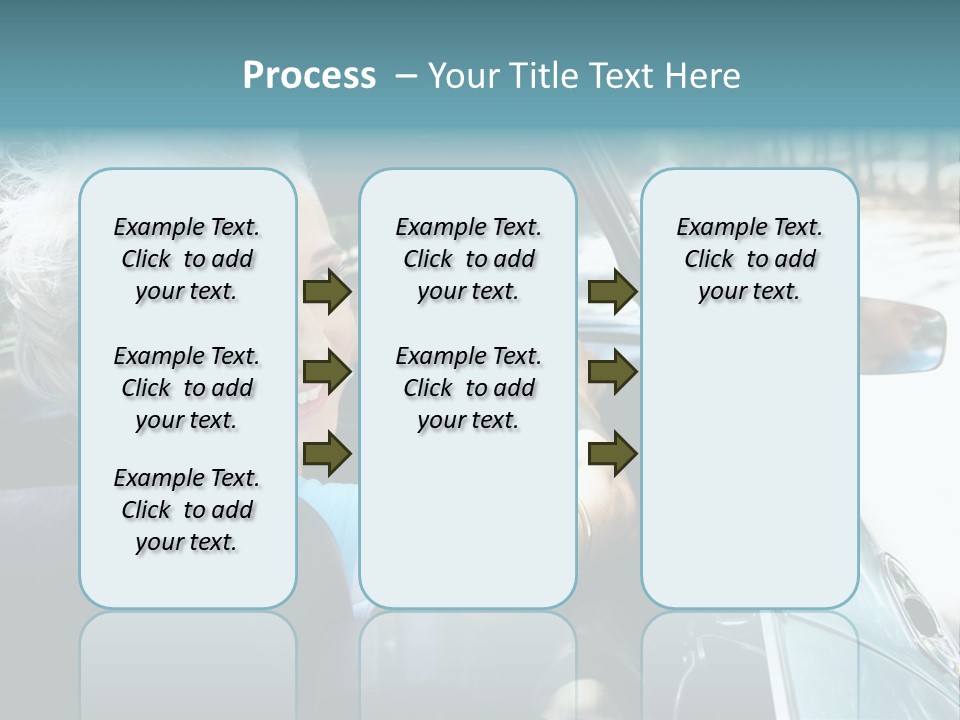 Process – Your Title Text Here

Example Text. Click to add your text.

Example Text. Click to add your text.

Example Text. Click to add your text.

Example Text. Click to add your text.

Example Text. Click to add your text.

Example Text. Click to add your text.